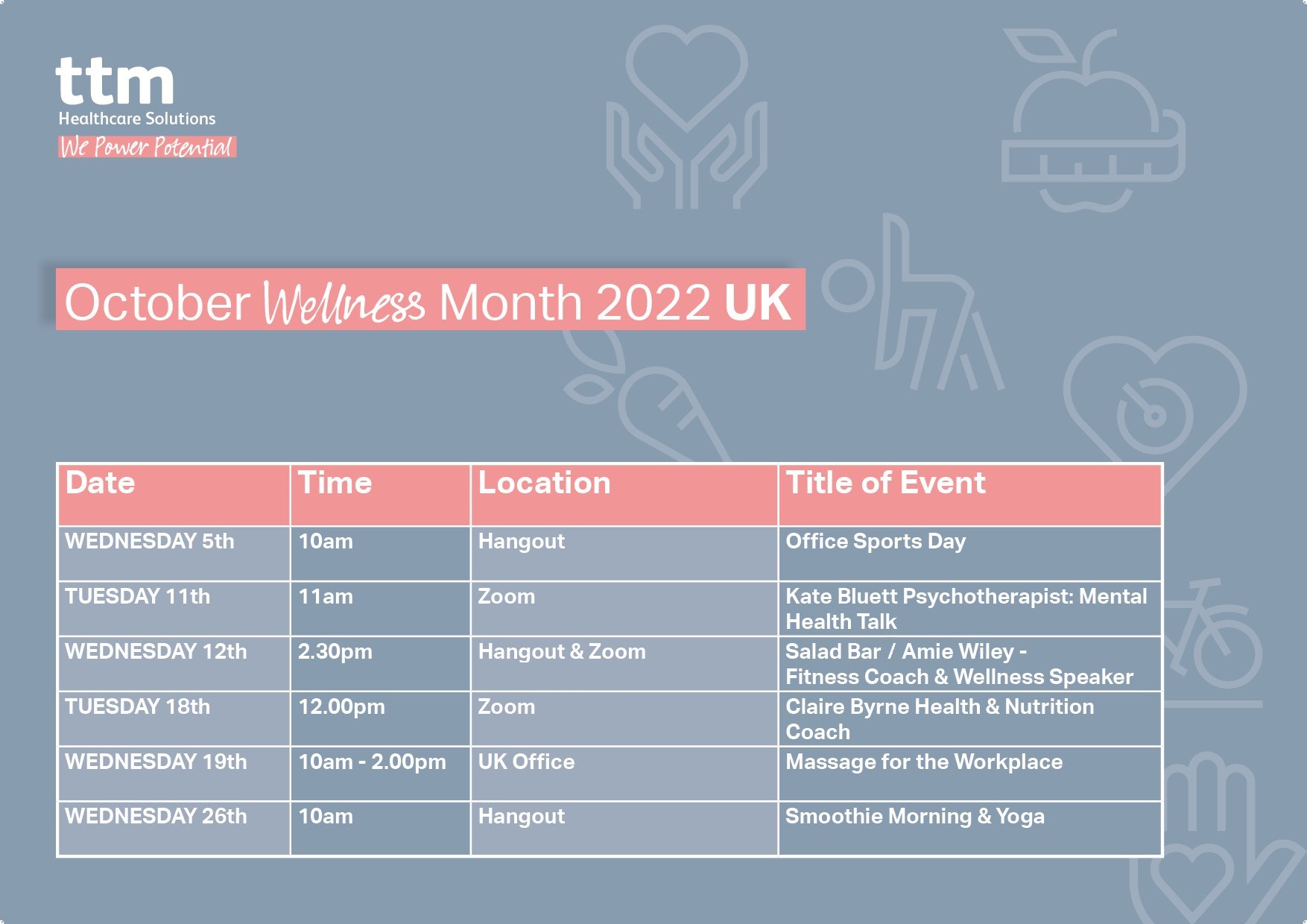 ttm
Healthcare Solutions
We Power Potential

October Wellness Month 2022 UK

| Date | Time | Location | Title of Event |
|---|---|---|---|
| WEDNESDAY 5th | 10am | Hangout | Office Sports Day |
| TUESDAY 11th | 11am | Zoom | Kate Bluett Psychotherapist: Mental Health Talk |
| WEDNESDAY 12th | 2.30pm | Hangout & Zoom | Salad Bar / Amie Wiley - Fitness Coach & Wellness Speaker |
| TUESDAY 18th | 12.00pm | Zoom | Claire Byrne Health & Nutrition Coach |
| WEDNESDAY 19th | 10am - 2.00pm | UK Office | Massage for the Workplace |
| WEDNESDAY 26th | 10am | Hangout | Smoothie Morning & Yoga |